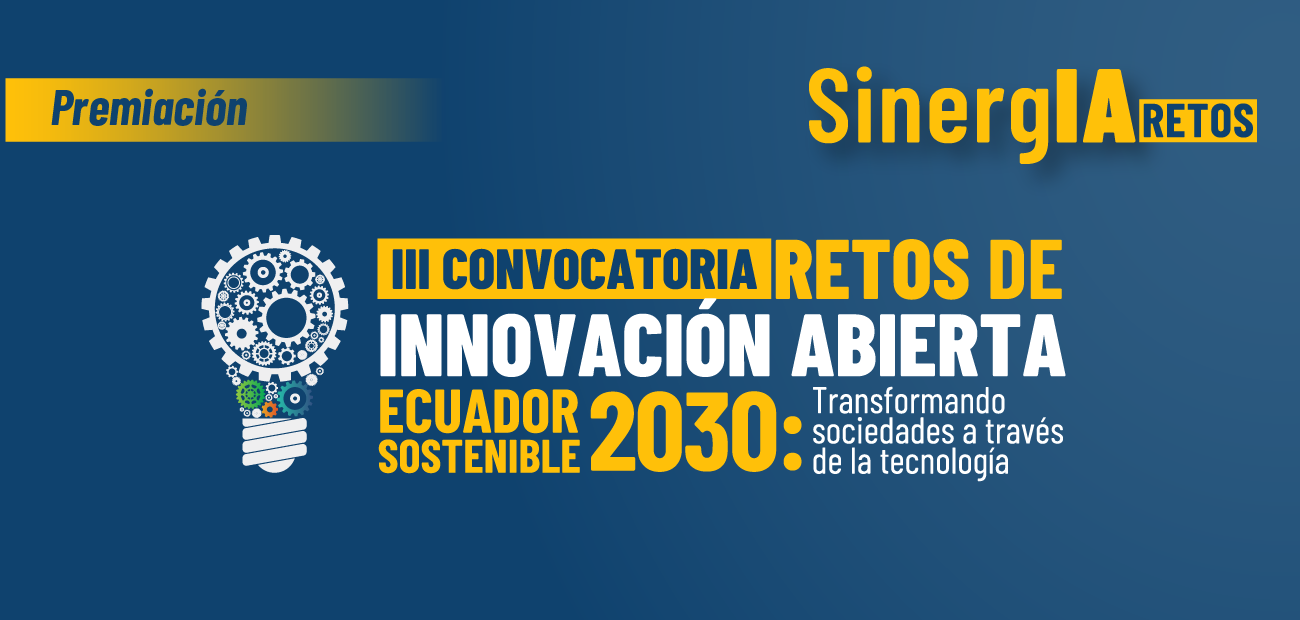 Premiación

SinergIA RETOS

III CONVOCATORIA RETOS DE INNOVACIÓN ABIERTA

ECUADOR SOSTENIBLE 2030: Transformando sociedades a través de la tecnología